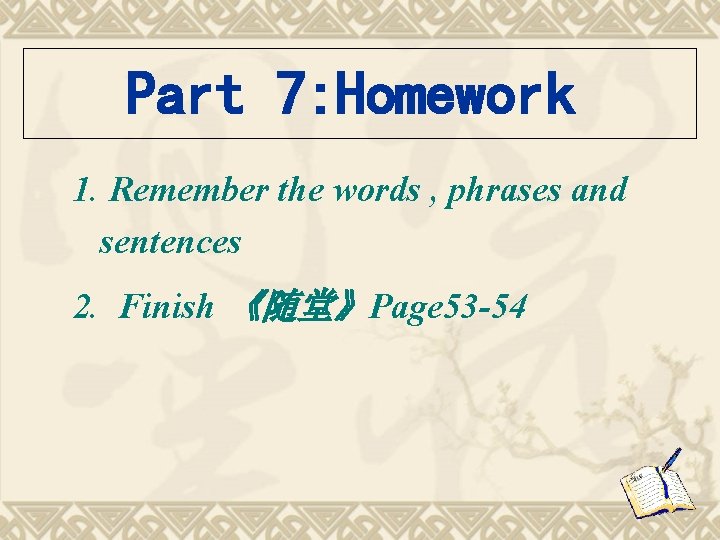 Part 7:Homework

1. Remember the words , phrases and sentences

2. Finish 《随堂》Page53-54